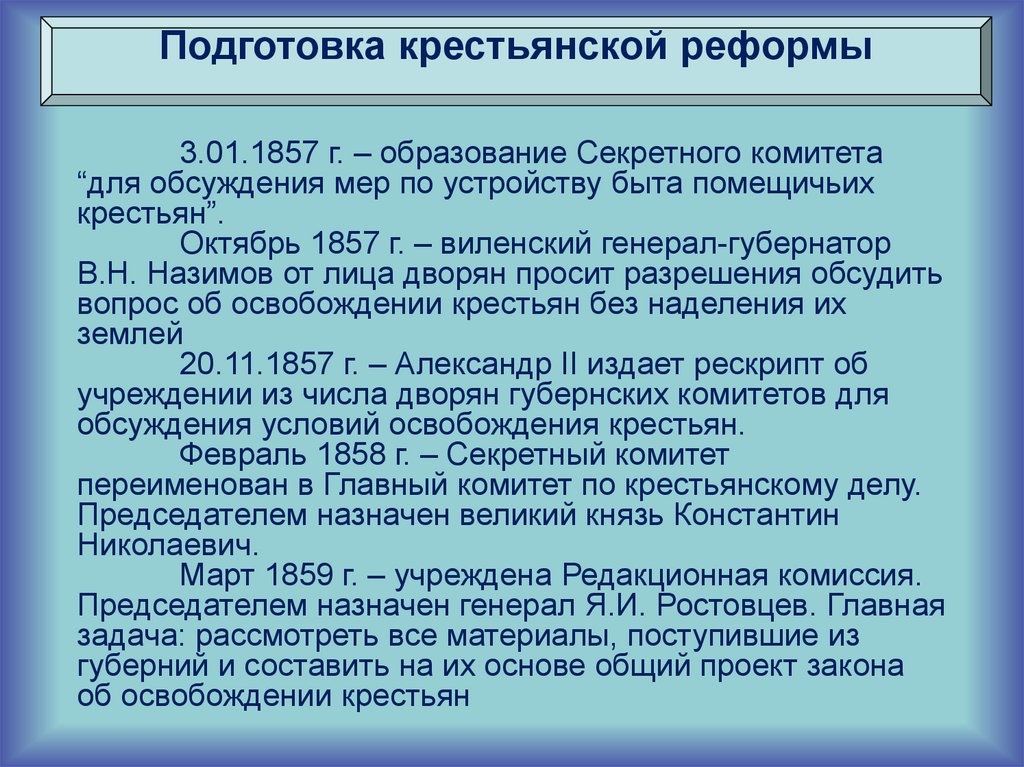 Подготовка крестьянской реформы

3.01.1857 г. – образование Секретного комитета “для обсуждения мер по устройству быта помещичьих крестьян”.

Октябрь 1857 г. – виленский генерал-губернатор В.Н. Назимов от лица дворян просит разрешения обсудить вопрос об освобождении крестьян без наделения их землей

20.11.1857 г. – Александр II издает рескрипт об учреждении из числа дворян губернских комитетов для обсуждения условий освобождения крестьян.

Февраль 1858 г. – Секретный комитет переименован в Главный комитет по крестьянскому делу. Председателем назначен великий князь Константин Николаевич.

Март 1859 г. – учреждена Редакционная комиссия. Председателем назначен генерал Я.И. Ростовцев. Главная задача: рассмотреть все материалы, поступившие из губерний и составить на их основе общий проект закона об освобождении крестьян